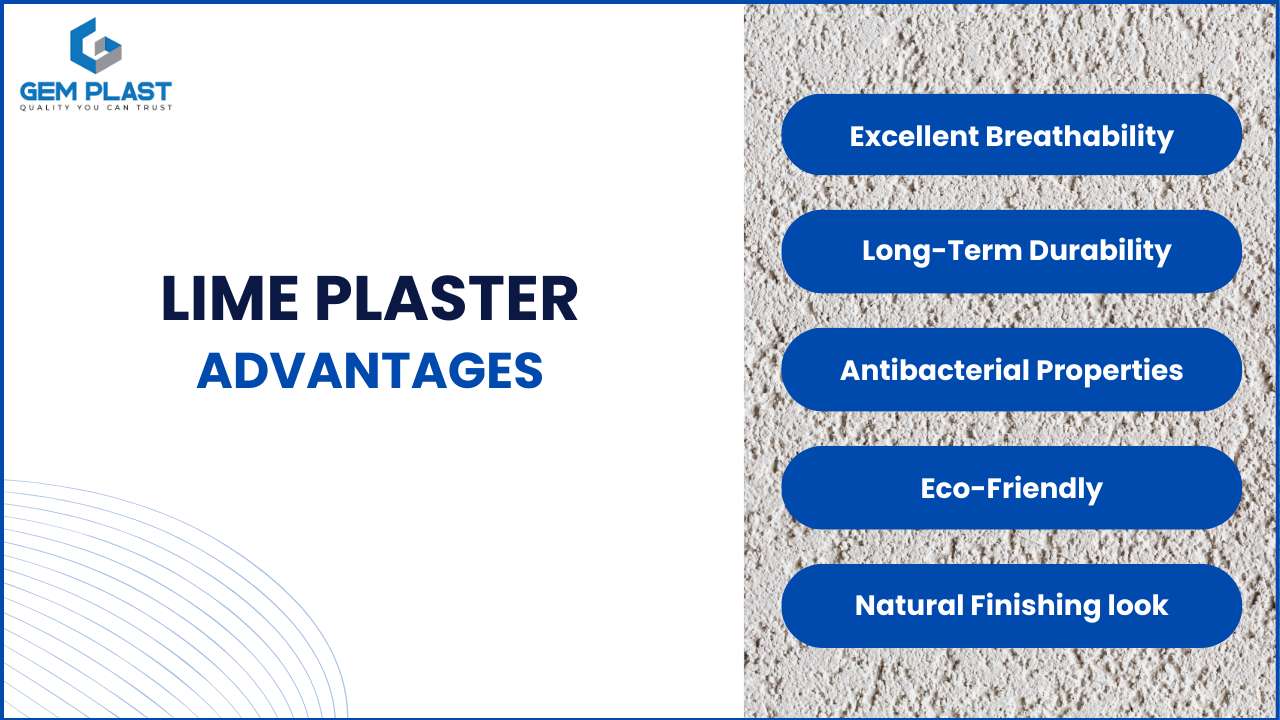 GEM PLAST
QUALITY YOU CAN TRUST

LIME PLASTER
ADVANTAGES

Excellent Breathability

Long-Term Durability

Antibacterial Properties

Eco-Friendly

Natural Finishing look